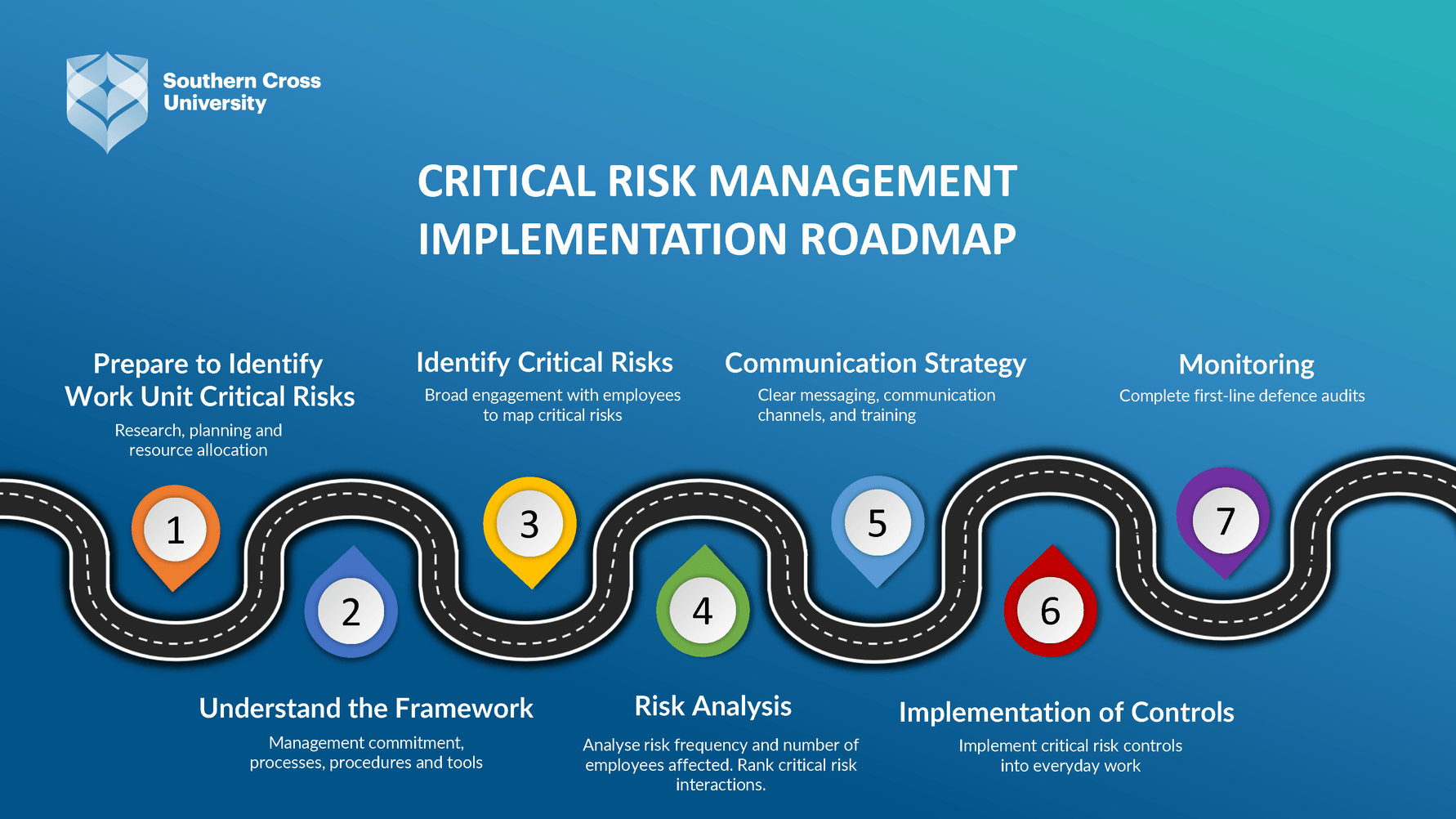 Southern Cross University

CRITICAL RISK MANAGEMENT IMPLEMENTATION ROADMAP

Prepare to Identify Work Unit Critical Risks
Research, planning and resource allocation

Identify Critical Risks
Broad engagement with employees to map critical risks

Communication Strategy
Clear messaging, communication channels, and training

Monitoring
Complete first-line defence audits

1

2

3

4

5

6

7

Understand the Framework
Management commitment, processes, procedures and tools

Risk Analysis
Analyse risk frequency and number of employees affected. Rank critical risk interactions.

Implementation of Controls
Implement critical risk controls into everyday work